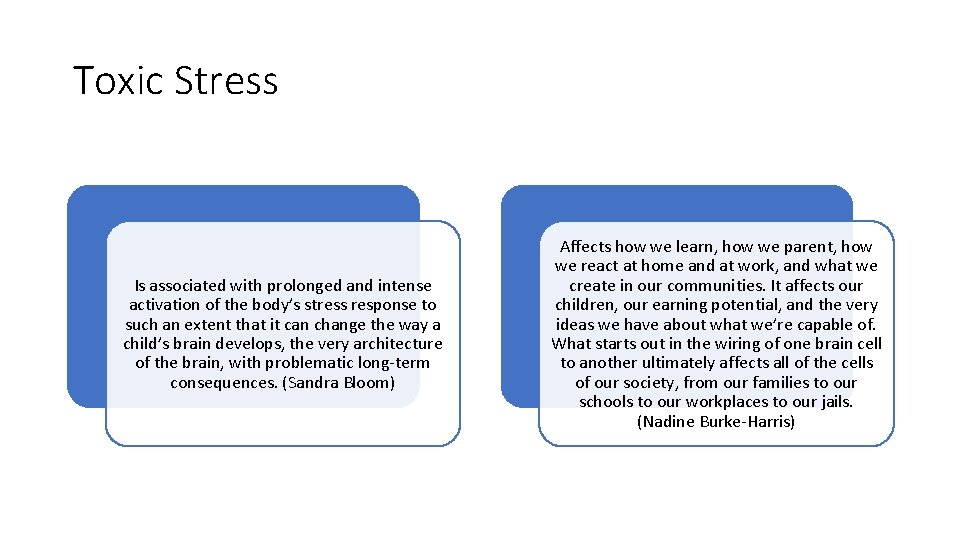 Toxic Stress

Is associated with prolonged and intense activation of the body's stress response to such an extent that it can change the way a child's brain develops, the very architecture of the brain, with problematic long-term consequences. (Sandra Bloom)

Affects how we learn, how we parent, how we react at home and at work, and what we create in our communities. It affects our children, our earning potential, and the very ideas we have about what we're capable of. What starts out in the wiring of one brain cell to another ultimately affects all of the cells of our society, from our families to our schools to our workplaces to our jails. (Nadine Burke-Harris)